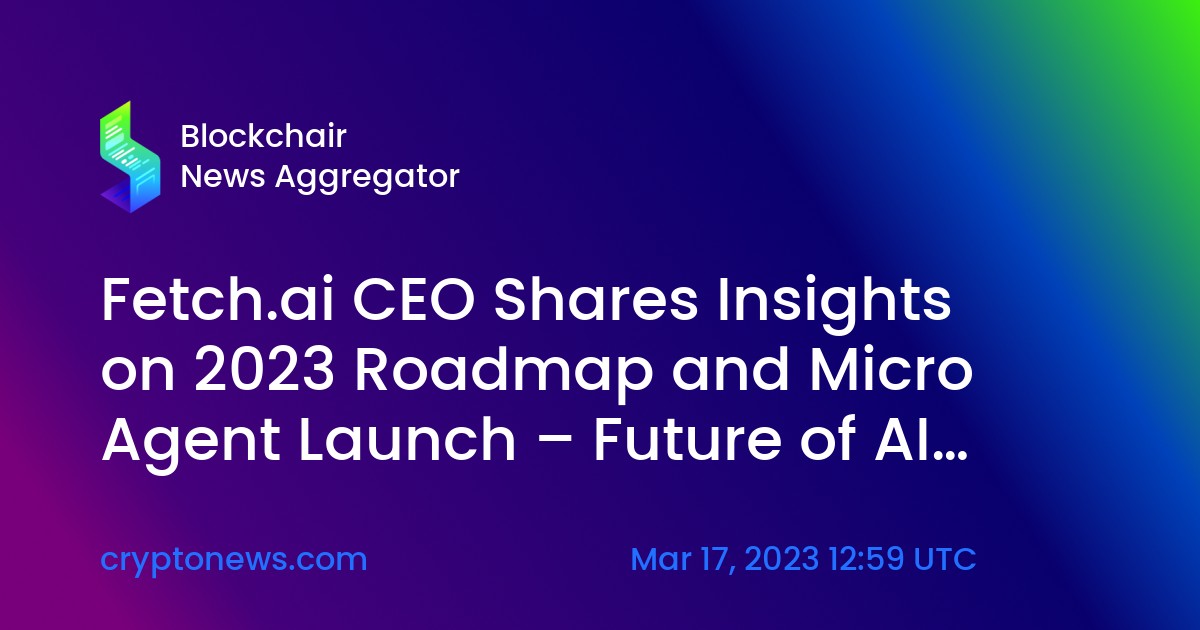 Blockchair
News Aggregator

Fetch.ai CEO Shares Insights on 2023 Roadmap and Micro Agent Launch – Future of AI…

cryptonews.com

Mar 17, 2023 12:59 UTC